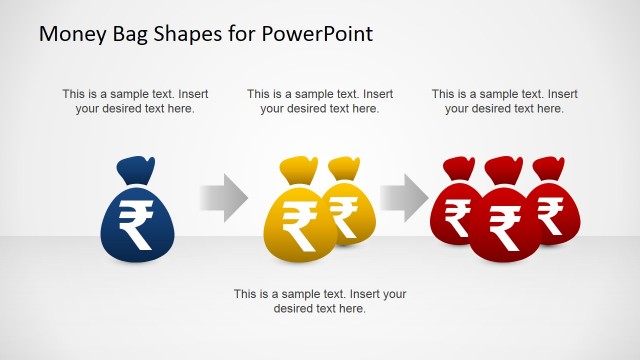 Money Bag Shapes for PowerPoint

This is a sample text. Insert your desired text here.

This is a sample text. Insert your desired text here.

This is a sample text. Insert your desired text here.

₹

₹ ₹

₹ ₹ ₹

This is a sample text. Insert your desired text here.